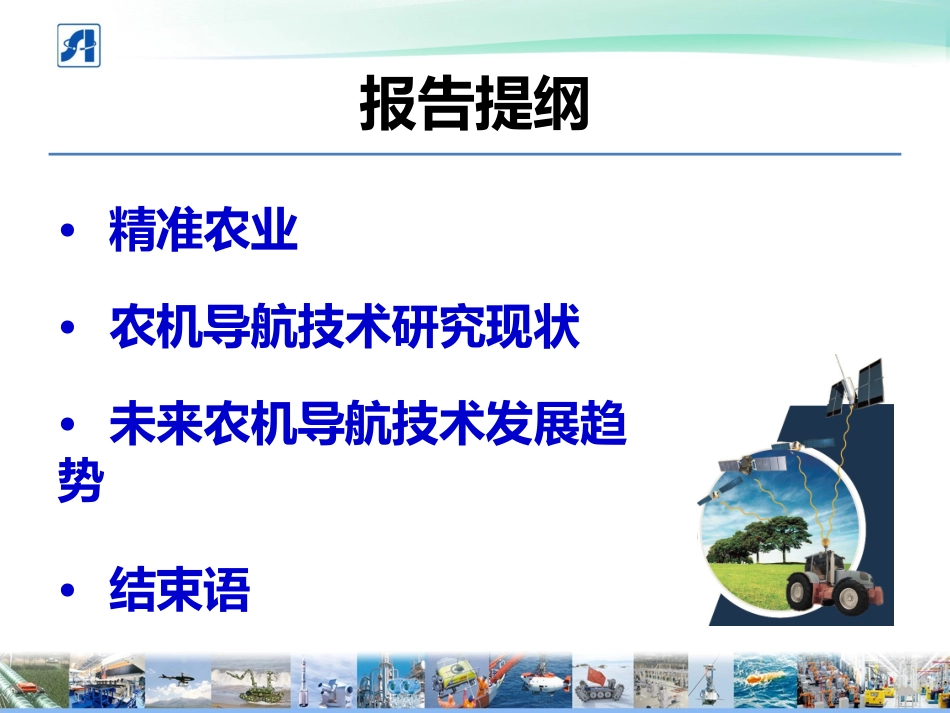 报告提纲

• 精准农业

• 农机导航技术研究现状

• 未来农机导航技术发展趋势

• 结束语